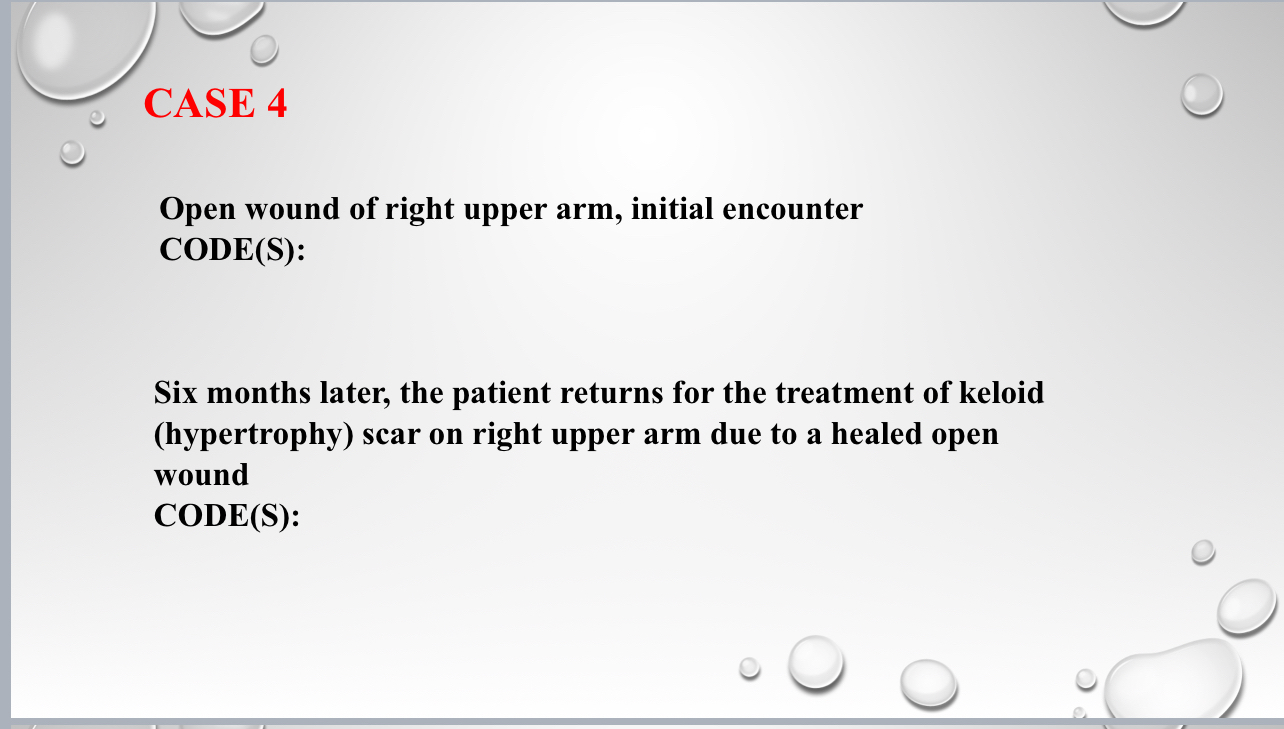 CASE 4

Open wound of right upper arm, initial encounter
CODE(S):

Six months later, the patient returns for the treatment of keloid (hypertrophy) scar on right upper arm due to a healed open wound
CODE(S):